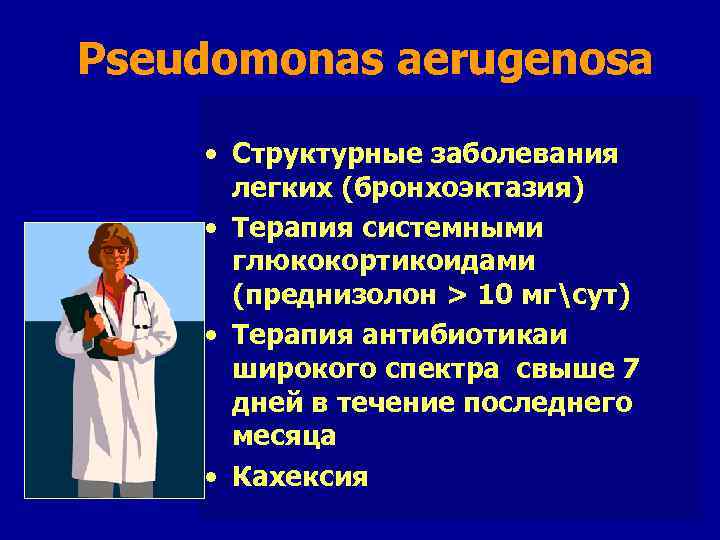 Pseudomonas aerugenosa

• Структурные заболевания легких (бронхоэктазия)
• Терапия системными глюкокортикоидами (преднизолон > 10 мг\сут)
• Терапия антибиотикаи широкого спектра свыше 7 дней в течение последнего месяца
• Кахексия